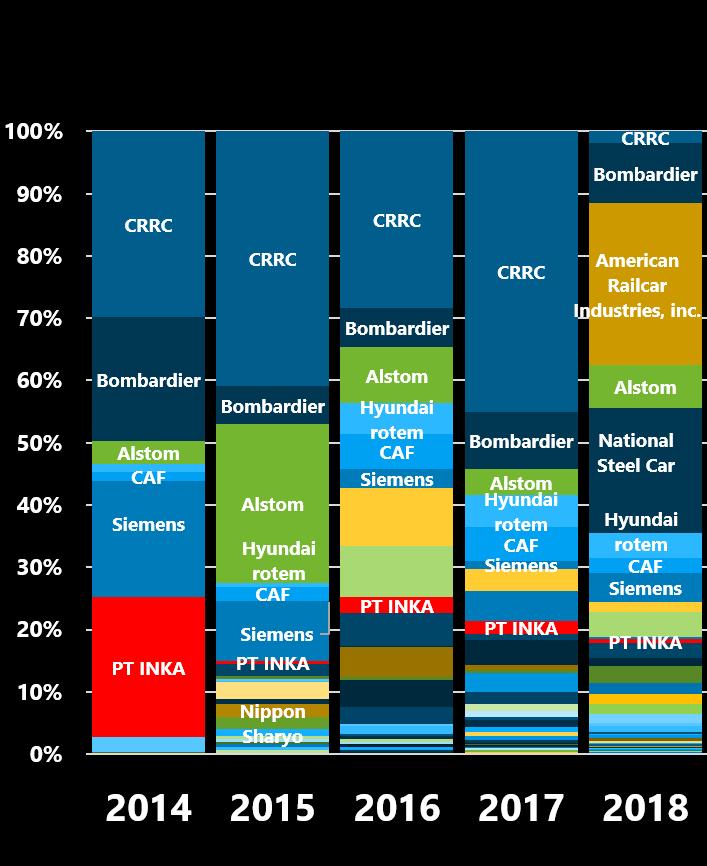 100%
90%
80%
70%
60%
50%
40%
30%
20%
10%
0%

CRRC
Bombardier
Alstom
CAF
Siemens
PT INKA

CRRC
Bombardier
Alstom
Hyundai rotem
CAF
Siemens
PT INKA
Nippon Sharyo

CRRC
Bombardier
Alstom
Hyundai rotem
CAF
Siemens
PT INKA

CRRC
Bombardier
Alstom
Hyundai rotem
CAF
Siemens
PT INKA

CRRC
Bombardier
American Railcar Industries, inc.
Alstom
National Steel Car
Hyundai rotem
CAF
Siemens
PT INKA

2014
2015
2016
2017
2018